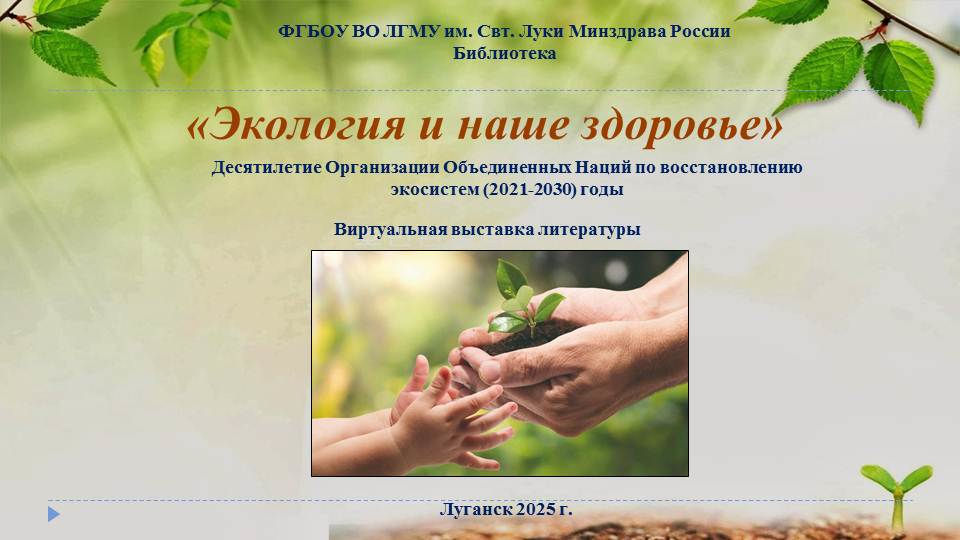 ФГБОУ ВО ЛГМУ им. Свт. Луки Минздрава России
Библиотека

«Экология и наше здоровье»

Десятилетие Организации Объединенных Наций по восстановлению экосистем (2021-2030) годы

Виртуальная выставка литературы

Луганск 2025 г.